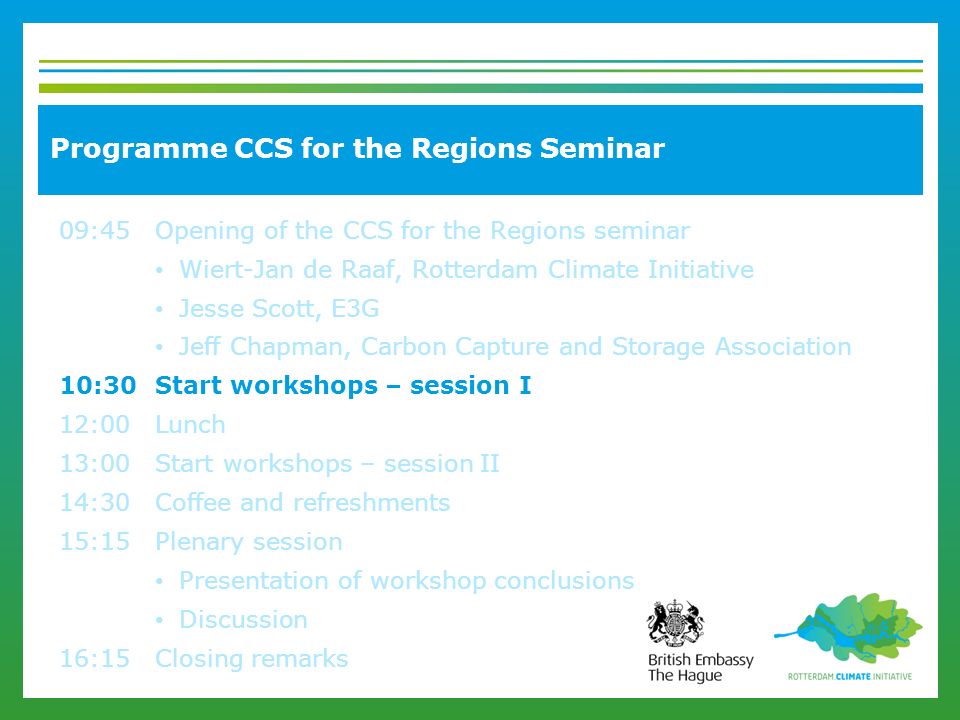 Programme CCS for the Regions Seminar

09:45 Opening of the CCS for the Regions seminar
• Wiert-Jan de Raaf, Rotterdam Climate Initiative
• Jesse Scott, E3G
• Jeff Chapman, Carbon Capture and Storage Association
10:30 Start workshops – session I
12:00 Lunch
13:00 Start workshops – session II
14:30 Coffee and refreshments
15:15 Plenary session
• Presentation of workshop conclusions
• Discussion
16:15 Closing remarks

British Embassy
The Hague

ROTTERDAM CLIMATE INITIATIVE